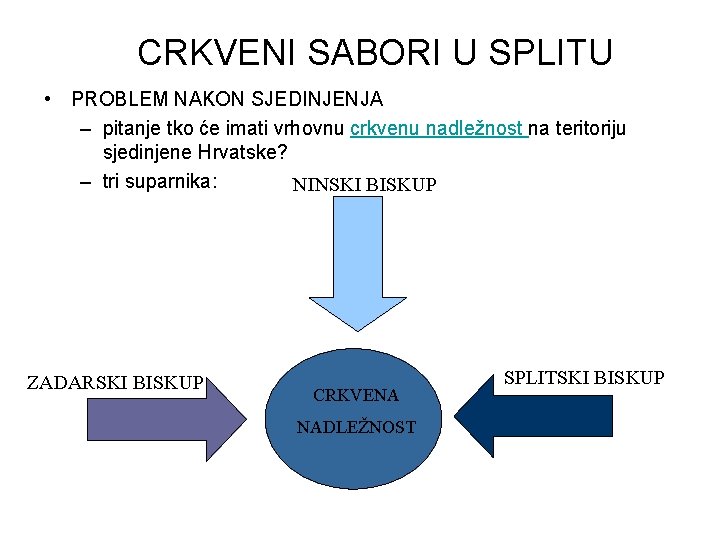 CRKVENI SABORI U SPLITU

• PROBLEM NAKON SJEDINJENJA
– pitanje tko će imati vrhovnu crkvenu nadležnost na teritoriju sjedinjene Hrvatske?
– tri suparnika:

NINSKI BISKUP

ZADARSKI BISKUP

CRKVENA NADLEŽNOST

SPLITSKI BISKUP